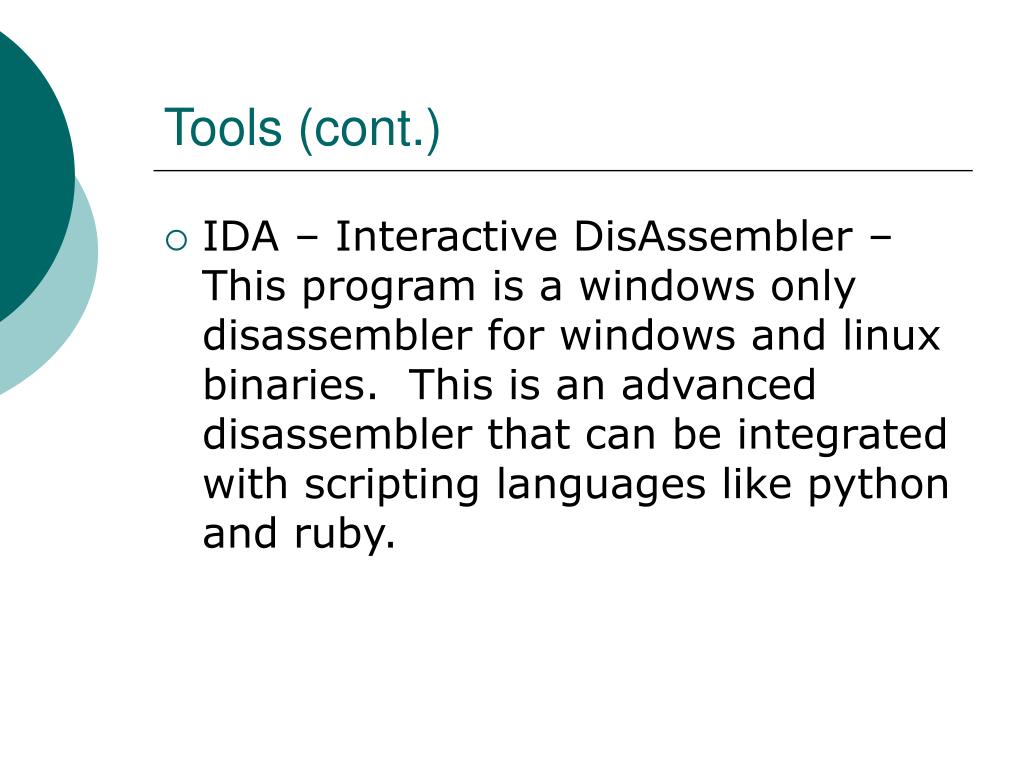 Tools (cont.)

IDA – Interactive DisAssembler – This program is a windows only disassembler for windows and linux binaries.  This is an advanced disassembler that can be integrated with scripting languages like python and ruby.